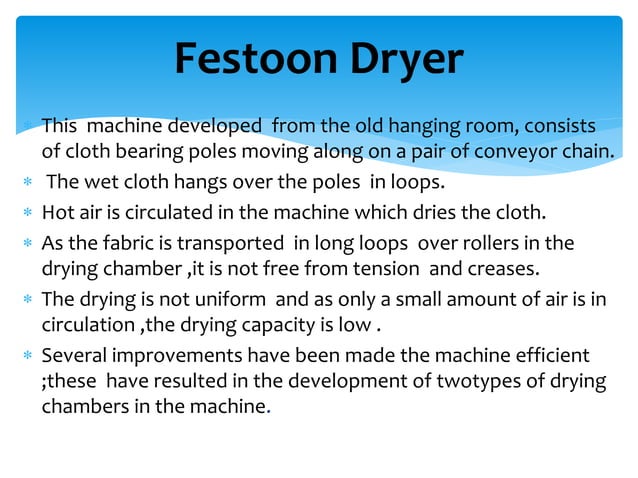 Festoon Dryer

* This machine developed from the old hanging room, consists of cloth bearing poles moving along on a pair of conveyor chain.
* The wet cloth hangs over the poles in loops.
* Hot air is circulated in the machine which dries the cloth.
* As the fabric is transported in long loops over rollers in the drying chamber ,it is not free from tension and creases.
* The drying is not uniform and as only a small amount of air is in circulation ,the drying capacity is low .
* Several improvements have been made the machine efficient ;these have resulted in the development of twotypes of drying chambers in the machine.